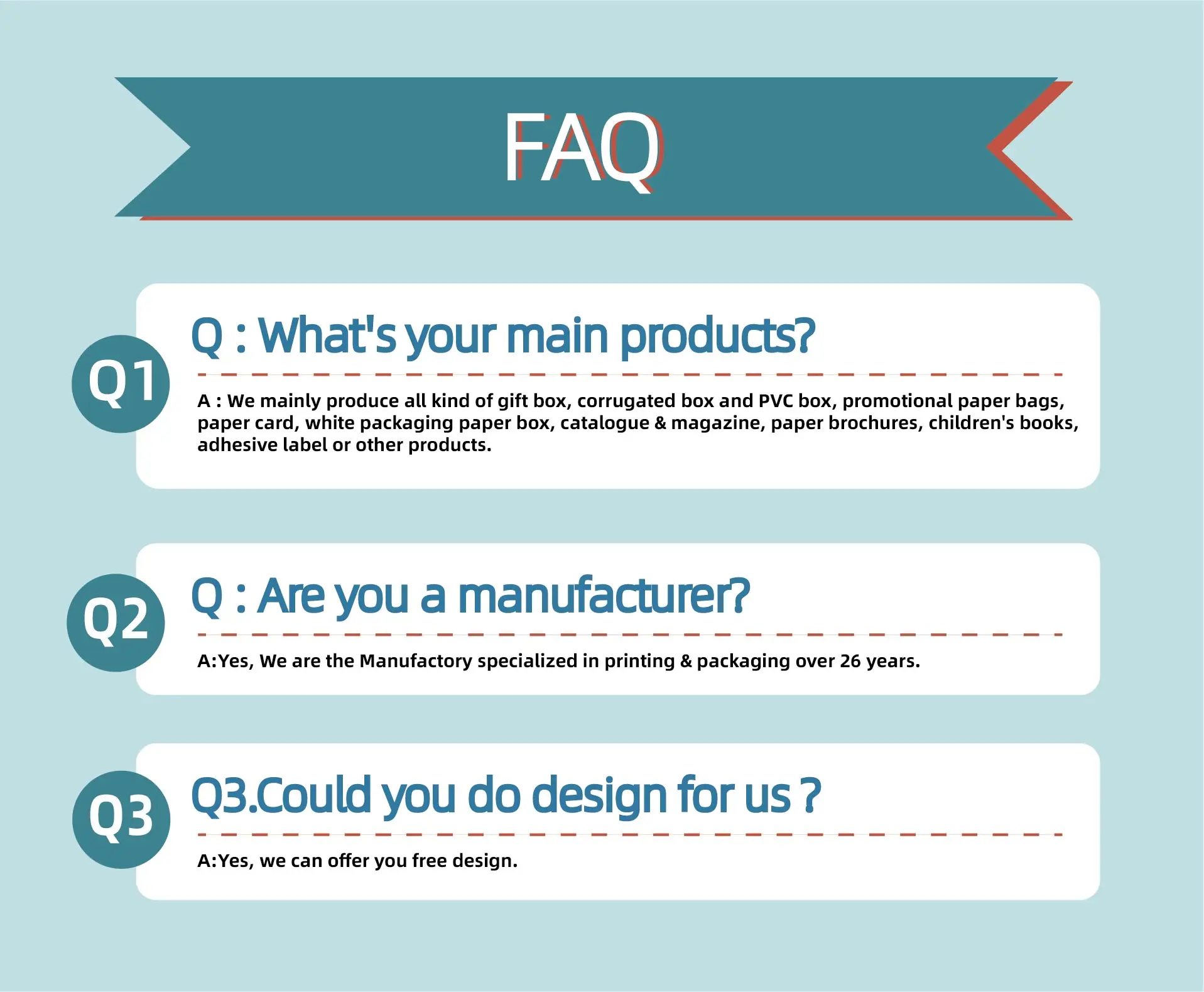 FAQ

Q1

Q : What's your main products?

A : We mainly produce all kind of gift box, corrugated box and PVC box, promotional paper bags, paper card, white packaging paper box, catalogue & magazine, paper brochures, children's books, adhesive label or other products.

Q2

Q : Are you a manufacturer?

A:Yes, We are the Manufactory specialized in printing & packaging over 26 years.

Q3

Q3.Could you do design for us ?

A:Yes, we can offer you free design.